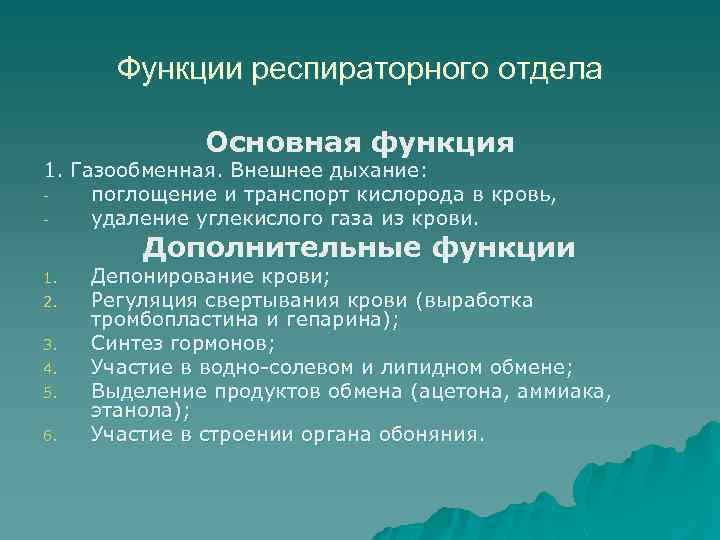 Функции респираторного отдела

Основная функция

1. Газообменная. Внешнее дыхание:
- поглощение и транспорт кислорода в кровь,
- удаление углекислого газа из крови.

Дополнительные функции

1. Депонирование крови;
2. Регуляция свертывания крови (выработка тромбопластина и гепарина);
3. Синтез гормонов;
4. Участие в водно-солевом и липидном обмене;
5. Выделение продуктов обмена (ацетона, аммиака, этанола);
6. Участие в строении органа обоняния.